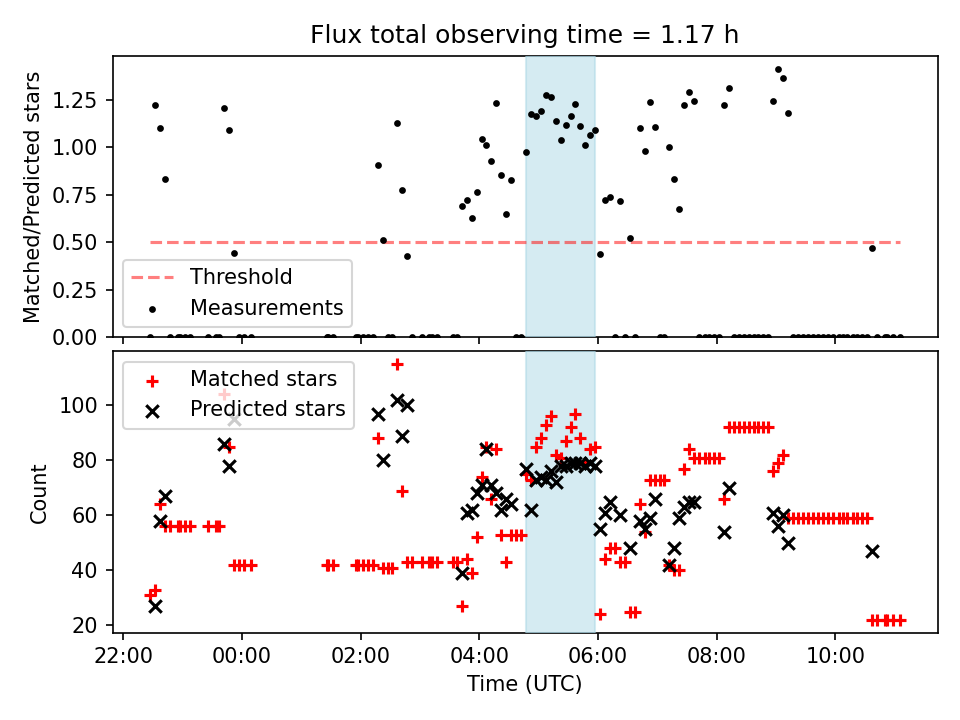 Flux total observing time = 1.17 h

Matched/Predicted stars

1.25
1.00
0.75
0.50
0.25
0.00

Threshold
Measurements

Matched stars
Predicted stars

Count

100
80
60
40
20

22:00
00:00
02:00
04:00
06:00
08:00
10:00

Time (UTC)